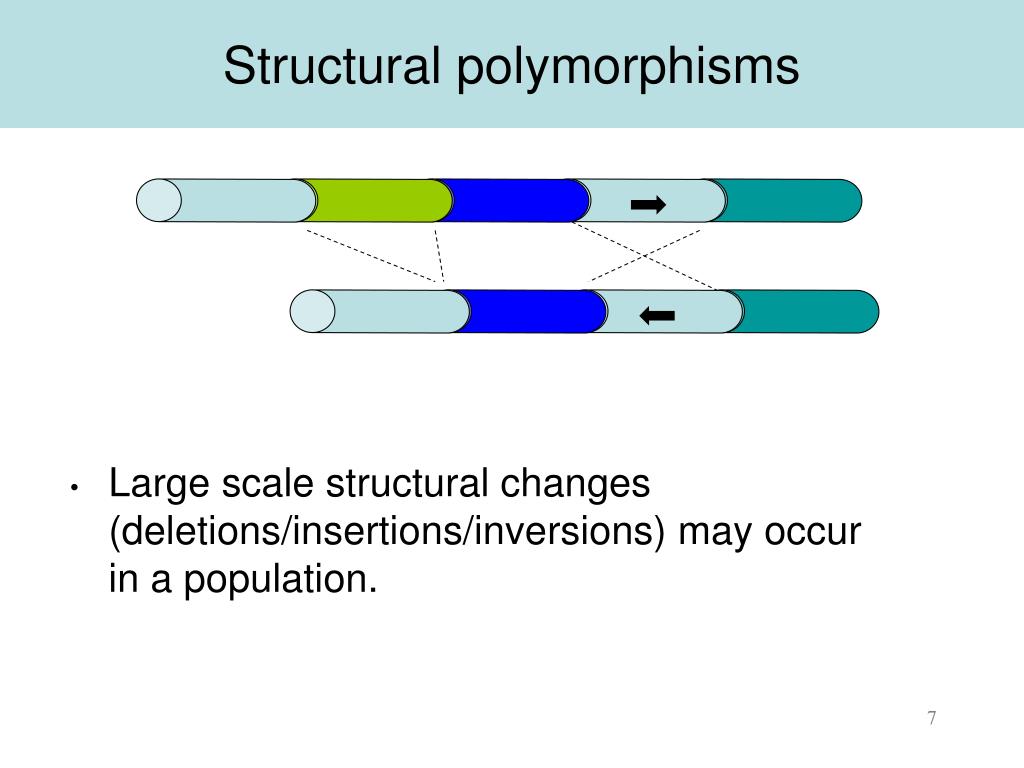 Structural polymorphisms

• Large scale structural changes (deletions/insertions/inversions) may occur in a population.

7